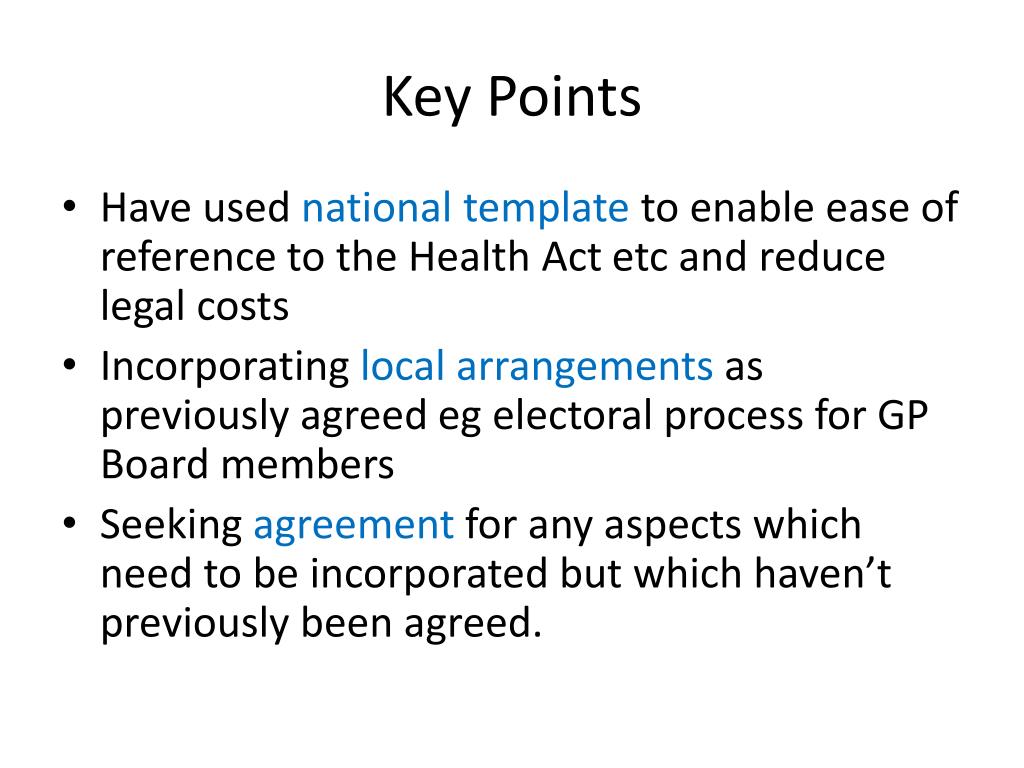 Key Points

• Have used national template to enable ease of reference to the Health Act etc and reduce legal costs
• Incorporating local arrangements as previously agreed eg electoral process for GP Board members
• Seeking agreement for any aspects which need to be incorporated but which haven’t previously been agreed.